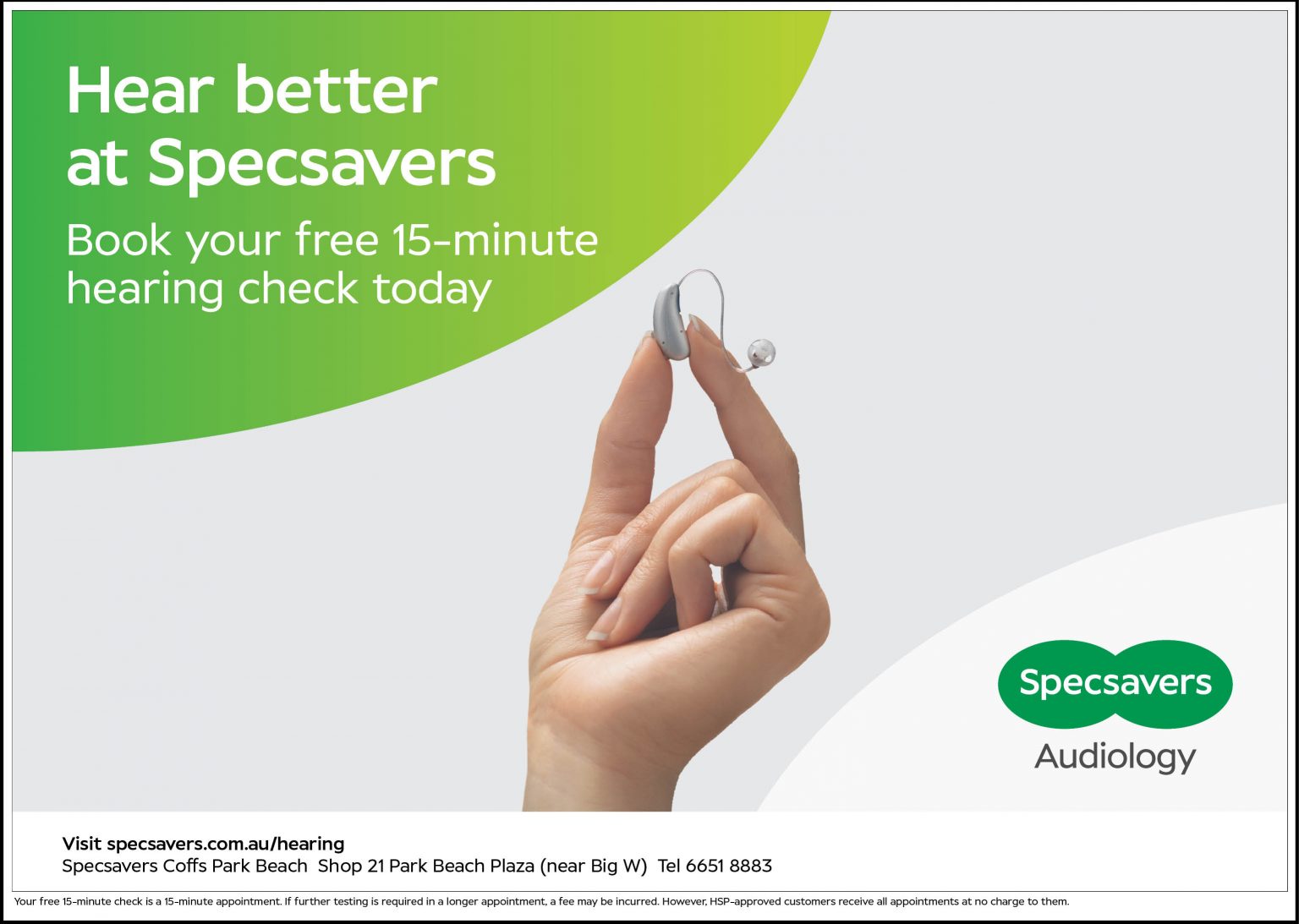 Hear better at Specsavers

Book your free 15-minute hearing check today

Specsavers
Audiology

Visit specsavers.com.au/hearing
Specsavers Coffs Park Beach  Shop 21 Park Beach Plaza (near Big W)  Tel 6651 8883

Your free 15-minute check is a 15-minute appointment. If further testing is required in a longer appointment, a fee may be incurred. However, HSP-approved customers receive all appointments at no charge to them.